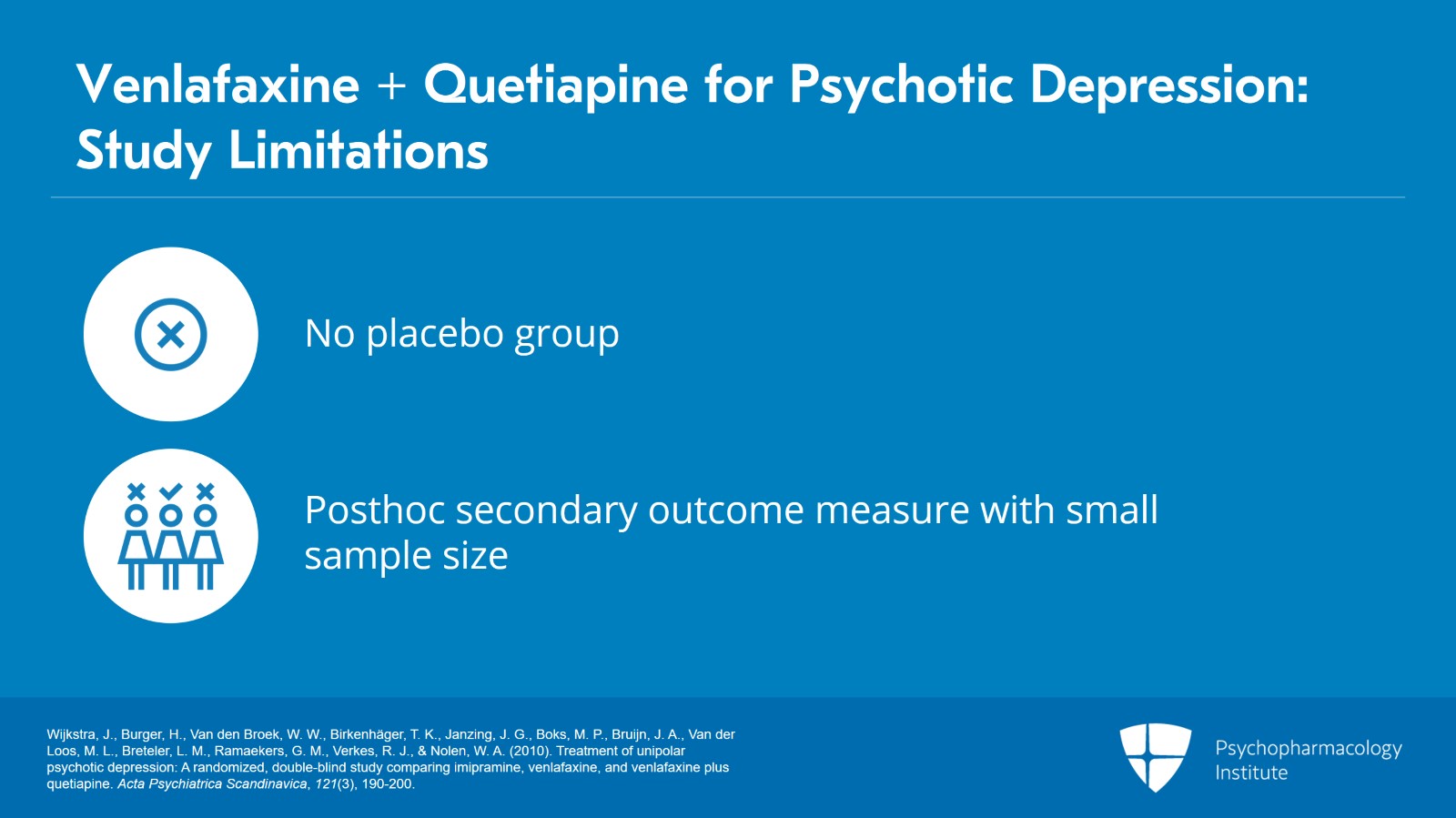 Venlafaxine + Quetiapine for Psychotic Depression: Study Limitations

No placebo group

Posthoc secondary outcome measure with small sample size

Wijkstra, J., Burger, H., Van den Broek, W. W., Birkenhäger, T. K., Janzing, J. G., Boks, M. P., Bruijn, J. A., Van der Loos, M. L., Breteler, L. M., Ramaekers, G. M., Verkes, R. J., & Nolen, W. A. (2010). Treatment of unipolar psychotic depression: A randomized, double-blind study comparing imipramine, venlafaxine, and venlafaxine plus quetiapine. Acta Psychiatrica Scandinavica, 121(3), 190-200.

Psychopharmacology Institute